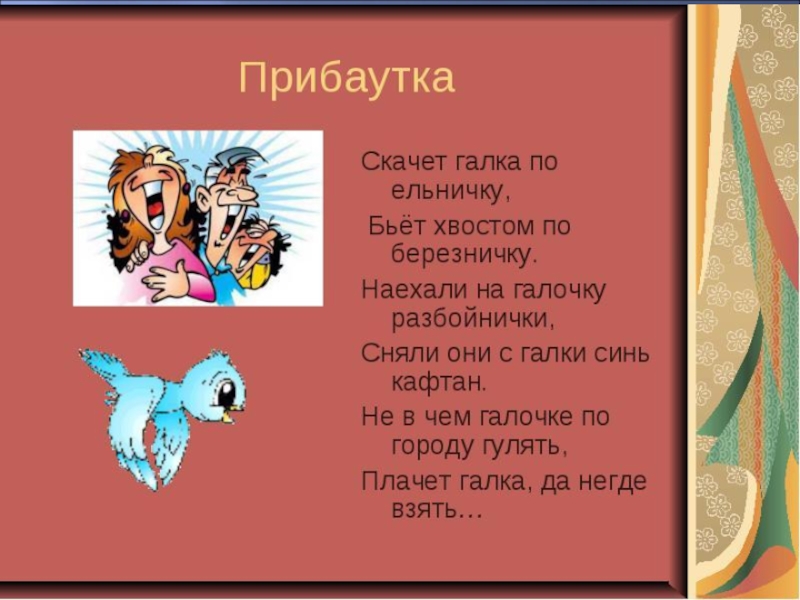 Прибаутка

Скачет галка по ельничку,
Бьёт хвостом по березничку.
Наехали на галочку разбойнички,
Сняли они с галки синь кафтан.
Не в чем галочке по городу гулять,
Плачет галка, да негде взять…